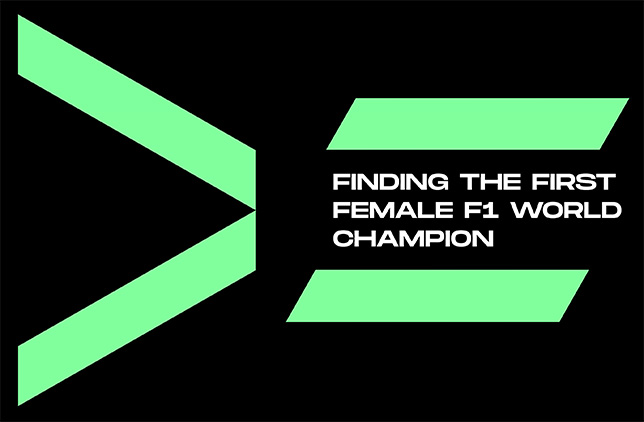 FINDING THE FIRST FEMALE F1 WORLD CHAMPION